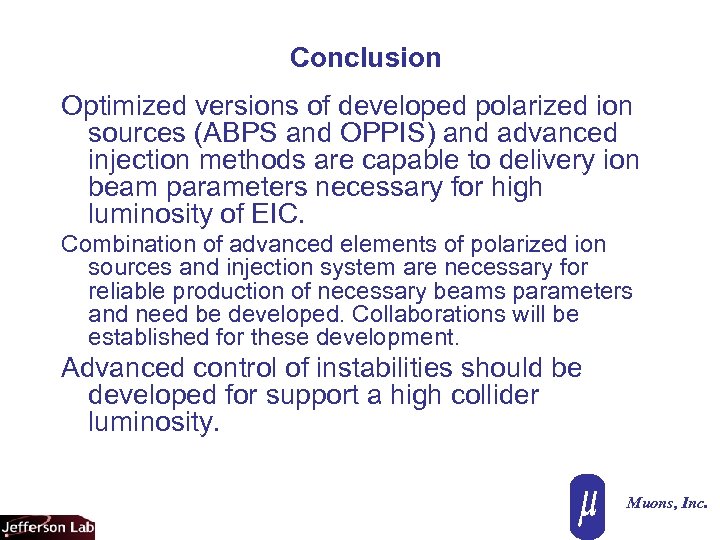 Conclusion

Optimized versions of developed polarized ion sources (ABPS and OPPIS) and advanced injection methods are capable to delivery ion beam parameters necessary for high luminosity of EIC.

Combination of advanced elements of polarized ion sources and injection system are necessary for reliable production of necessary beams parameters and need be developed. Collaborations will be established for these development.

Advanced control of instabilities should be developed for support a high collider luminosity.

Jefferson Lab

$\mu$

Muons, Inc.